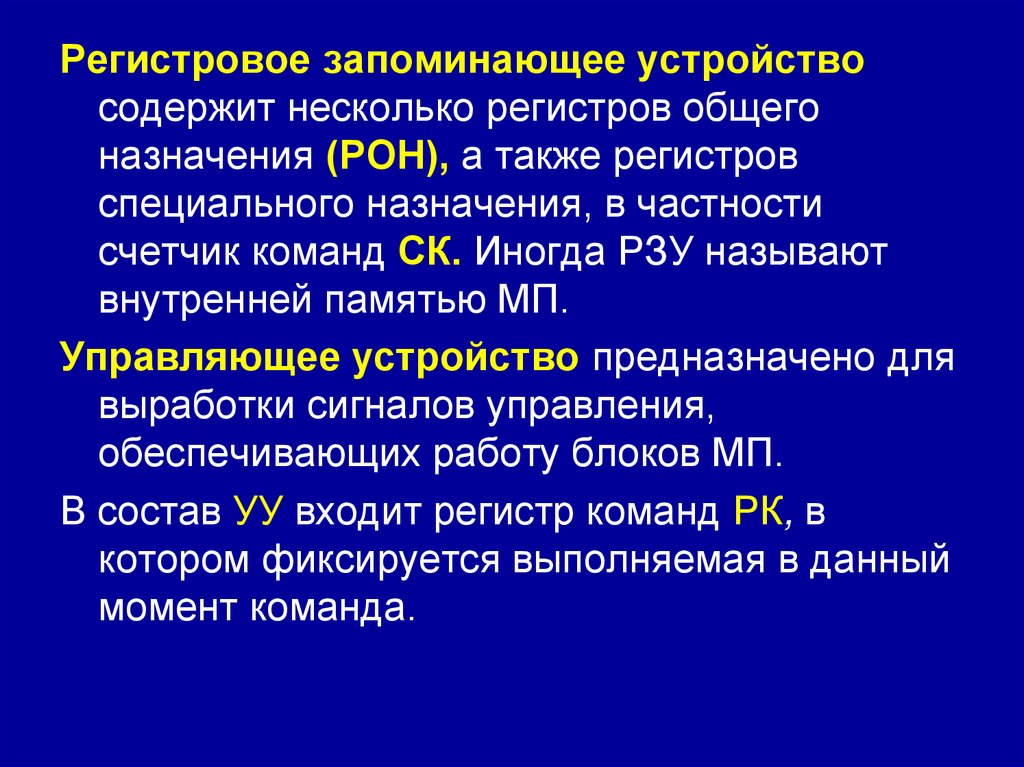 Регистровое запоминающее устройство содержит несколько регистров общего назначения (РОН), а также регистров специального назначения, в частности счетчик команд СК. Иногда РЗУ называют внутренней памятью МП.

Управляющее устройство предназначено для выработки сигналов управления, обеспечивающих работу блоков МП.

В состав УУ входит регистр команд РК, в котором фиксируется выполняемая в данный момент команда.